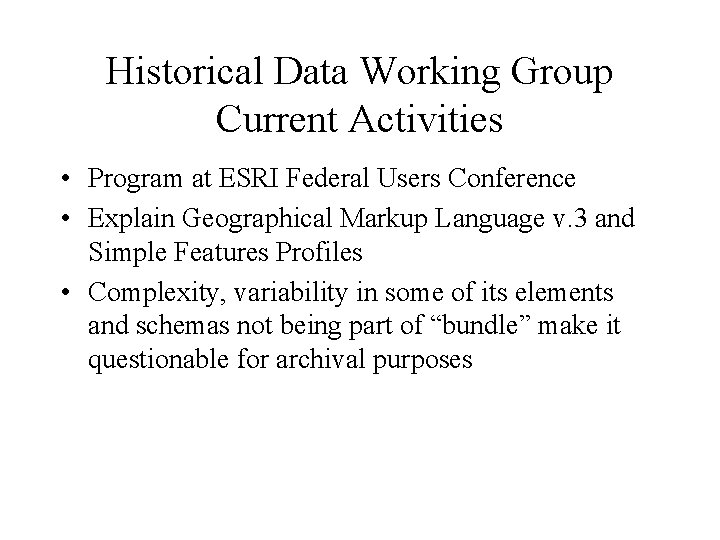 Historical Data Working Group
Current Activities

• Program at ESRI Federal Users Conference
• Explain Geographical Markup Language v.3 and Simple Features Profiles
• Complexity, variability in some of its elements and schemas not being part of “bundle” make it questionable for archival purposes